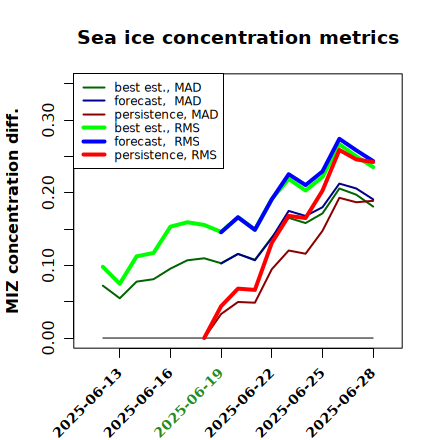 Sea ice concentration metrics

best est., MAD
forecast, MAD
persistence, MAD
best est., RMS
forecast, RMS
persistence, RMS

MIZ concentration diff.

0.00
0.10
0.20
0.30

2025-06-13
2025-06-16
2025-06-19
2025-06-22
2025-06-25
2025-06-28